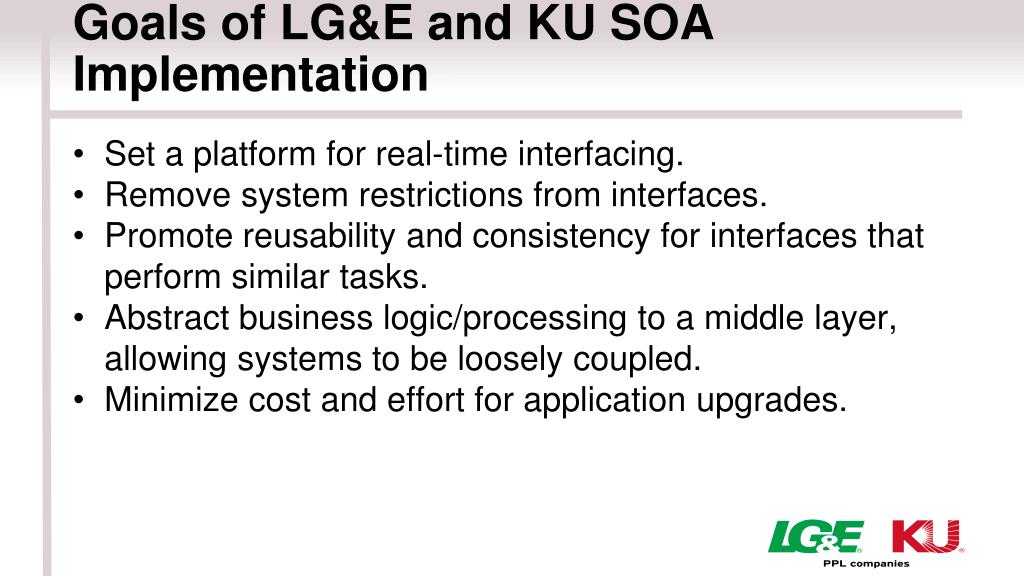 Goals of LG&E and KU SOA Implementation

• Set a platform for real-time interfacing.
• Remove system restrictions from interfaces.
• Promote reusability and consistency for interfaces that perform similar tasks.
• Abstract business logic/processing to a middle layer, allowing systems to be loosely coupled.
• Minimize cost and effort for application upgrades.

LG&E KU
PPL companies